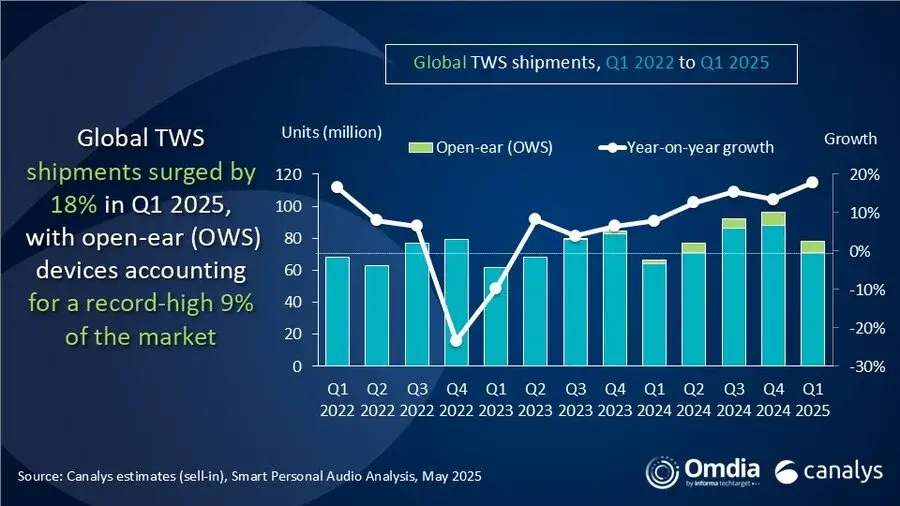 Global TWS shipments, Q1 2022 to Q1 2025

Global TWS shipments surged by 18% in Q1 2025, with open-ear (OWS) devices accounting for a record-high 9% of the market

Units (million)

Open-ear (OWS)

Year-on-year growth

Growth

120
100
80
60
40
20
0

20%
10%
0%
-10%
-20%
-30%

Q1 2022
Q2 2022
Q3 2022
Q4 2022
Q1 2023
Q2 2023
Q3 2023
Q4 2023
Q1 2024
Q2 2024
Q3 2024
Q4 2024
Q1 2025

Source: Canalys estimates (sell-in), Smart Personal Audio Analysis, May 2025

Omdia by informa techtarget

canalys